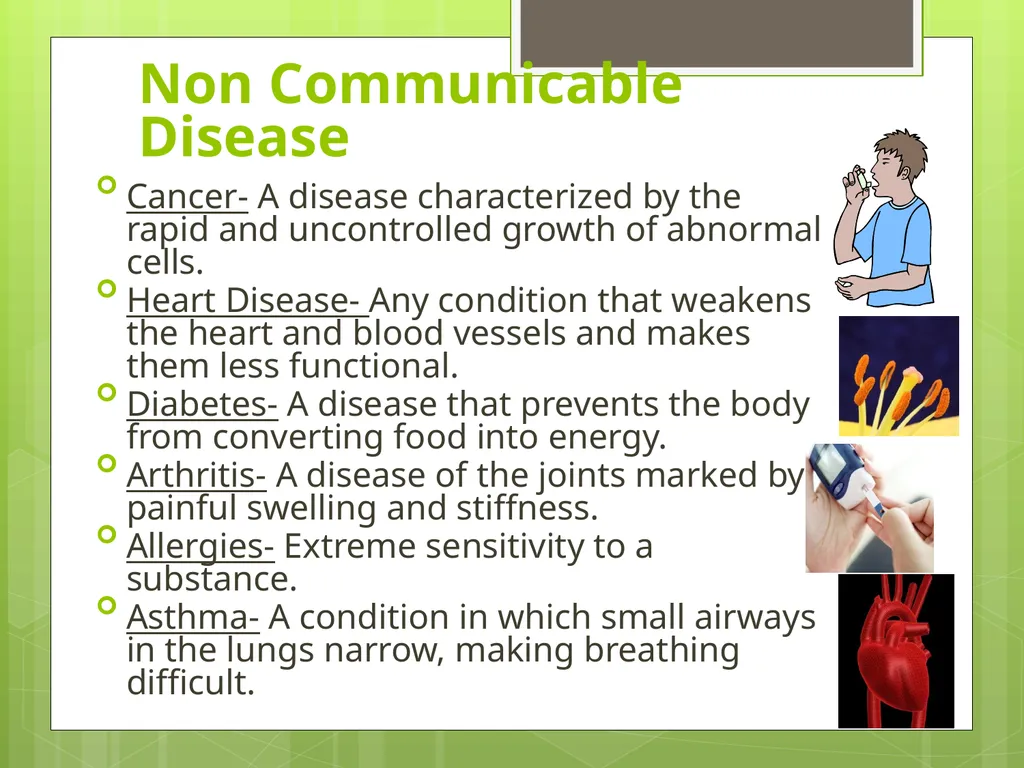 Non Communicable Disease

Cancer- A disease characterized by the rapid and uncontrolled growth of abnormal cells.

Heart Disease- Any condition that weakens the heart and blood vessels and makes them less functional.

Diabetes- A disease that prevents the body from converting food into energy.

Arthritis- A disease of the joints marked by painful swelling and stiffness.

Allergies- Extreme sensitivity to a substance.

Asthma- A condition in which small airways in the lungs narrow, making breathing difficult.